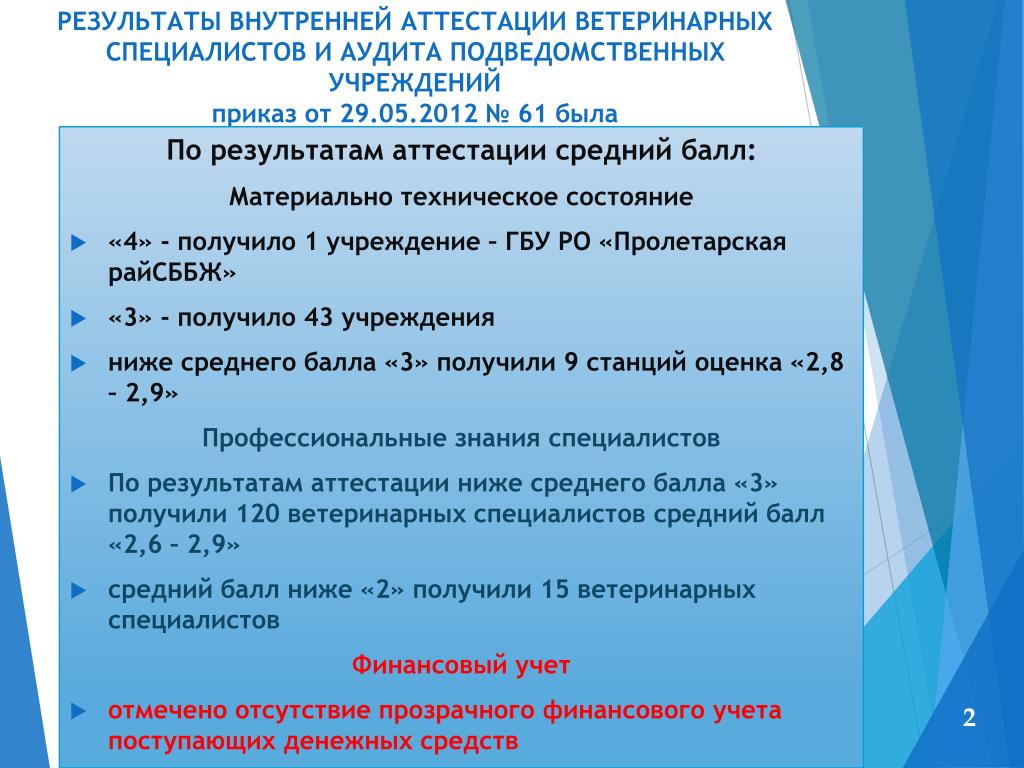 РЕЗУЛЬТАТЫ ВНУТРЕННЕЙ АТТЕСТАЦИИ ВЕТЕРИНАРНЫХ СПЕЦИАЛИСТОВ И АУДИТА ПОДВЕДОМСТВЕННЫХ УЧРЕЖДЕНИЙ
приказ от 29.05.2012 № 61 была

По результатам аттестации средний балл:

Материально техническое состояние

«4» - получило 1 учреждение – ГБУ РО «Пролетарская райСББЖ»

«3» - получило 43 учреждения

ниже среднего балла «3» получили 9 станций оценка «2,8 – 2,9»

Профессиональные знания специалистов

По результатам аттестации ниже среднего балла «3» получили 120 ветеринарных специалистов средний балл «2,6 – 2,9»

средний балл ниже «2» получили 15 ветеринарных специалистов

Финансовый учет

отмечено отсутствие прозрачного финансового учета поступающих денежных средств

2